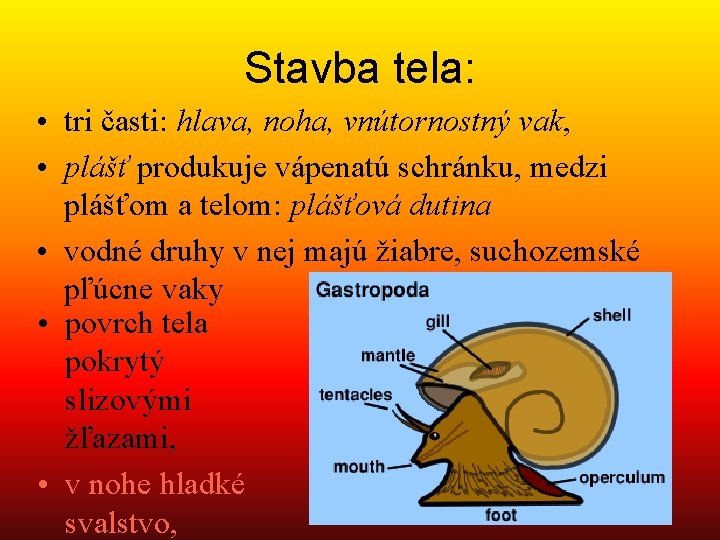 Stavba tela:

• tri časti: hlava, noha, vnútornostný vak,

• plášť produkuje vápenatú schránku, medzi plášťom a telom: plášťová dutina

• vodné druhy v nej majú žiabre, suchozemské pľúcne vaky

• povrch tela pokrytý slizovými žľazami,

• v nohe hladké svalstvo,

Gastropoda

gill

shell

mantle

tentacles

mouth

operculum

foot